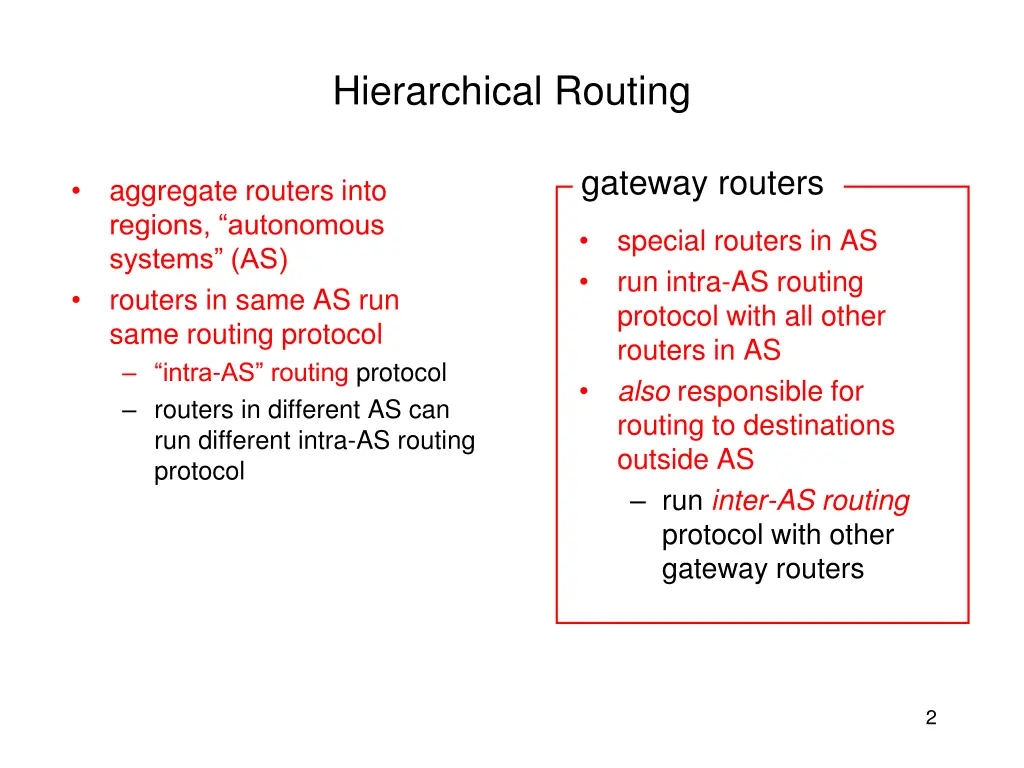 Hierarchical Routing

• aggregate routers into regions, “autonomous systems” (AS)
• routers in same AS run same routing protocol
– “intra-AS” routing protocol
– routers in different AS can run different intra-AS routing protocol

gateway routers

• special routers in AS
• run intra-AS routing protocol with all other routers in AS
• also responsible for routing to destinations outside AS
– run inter-AS routing protocol with other gateway routers

2